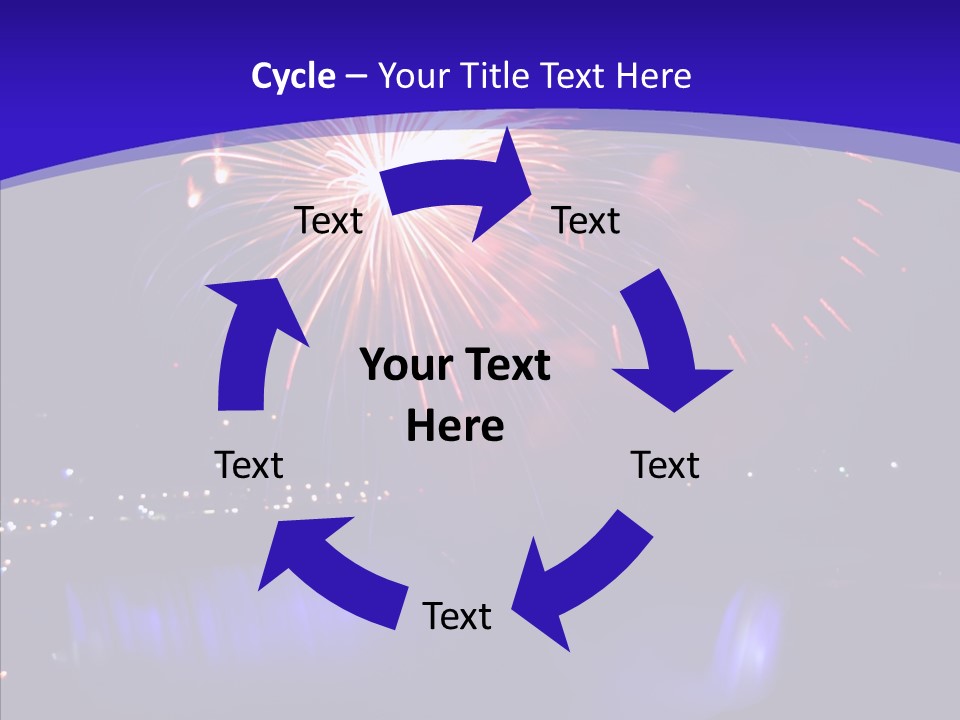 Cycle – Your Title Text Here

Text

Text

Your Text Here

Text

Text

Text